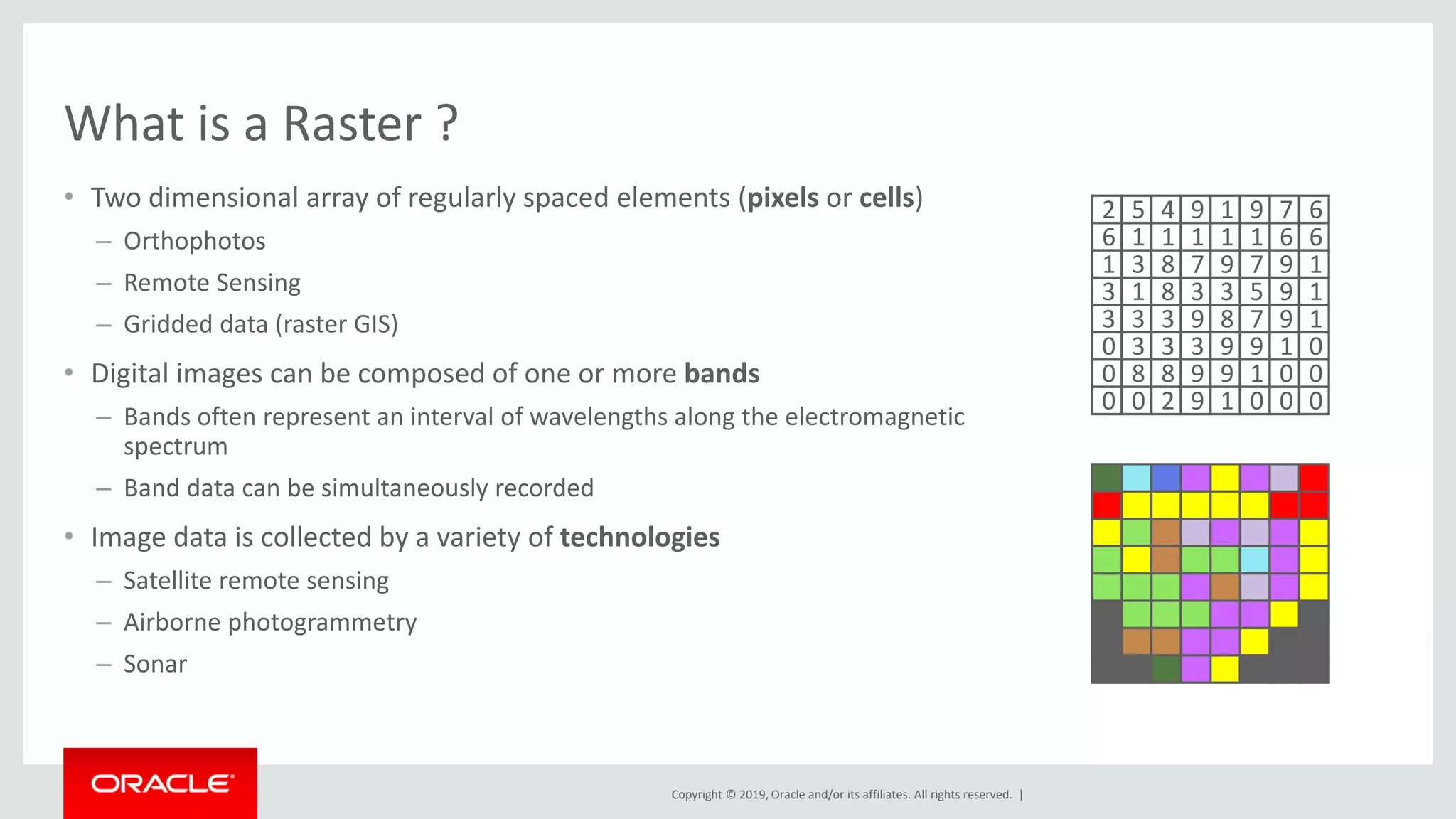 What is a Raster ?

• Two dimensional array of regularly spaced elements (**pixels** or **cells**)
  – Orthophotos
  – Remote Sensing
  – Gridded data (raster GIS)
• Digital images can be composed of one or more **bands**
  – Bands often represent an interval of wavelengths along the electromagnetic spectrum
  – Band data can be simultaneously recorded
• Image data is collected by a variety of **technologies**
  – Satellite remote sensing
  – Airborne photogrammetry
  – Sonar

| 2 | 5 | 4 | 9 | 1 | 9 | 7 | 6 |
|---|---|---|---|---|---|---|---|
| 6 | 1 | 1 | 1 | 1 | 1 | 6 | 6 |
| 1 | 3 | 8 | 7 | 9 | 7 | 9 | 1 |
| 3 | 1 | 8 | 3 | 3 | 5 | 9 | 1 |
| 3 | 3 | 3 | 9 | 8 | 7 | 9 | 1 |
| 0 | 3 | 3 | 3 | 9 | 9 | 1 | 0 |
| 0 | 8 | 8 | 9 | 9 | 1 | 0 | 0 |
| 0 | 0 | 2 | 9 | 1 | 0 | 0 | 0 |

ORACLE

Copyright © 2019, Oracle and/or its affiliates. All rights reserved. |